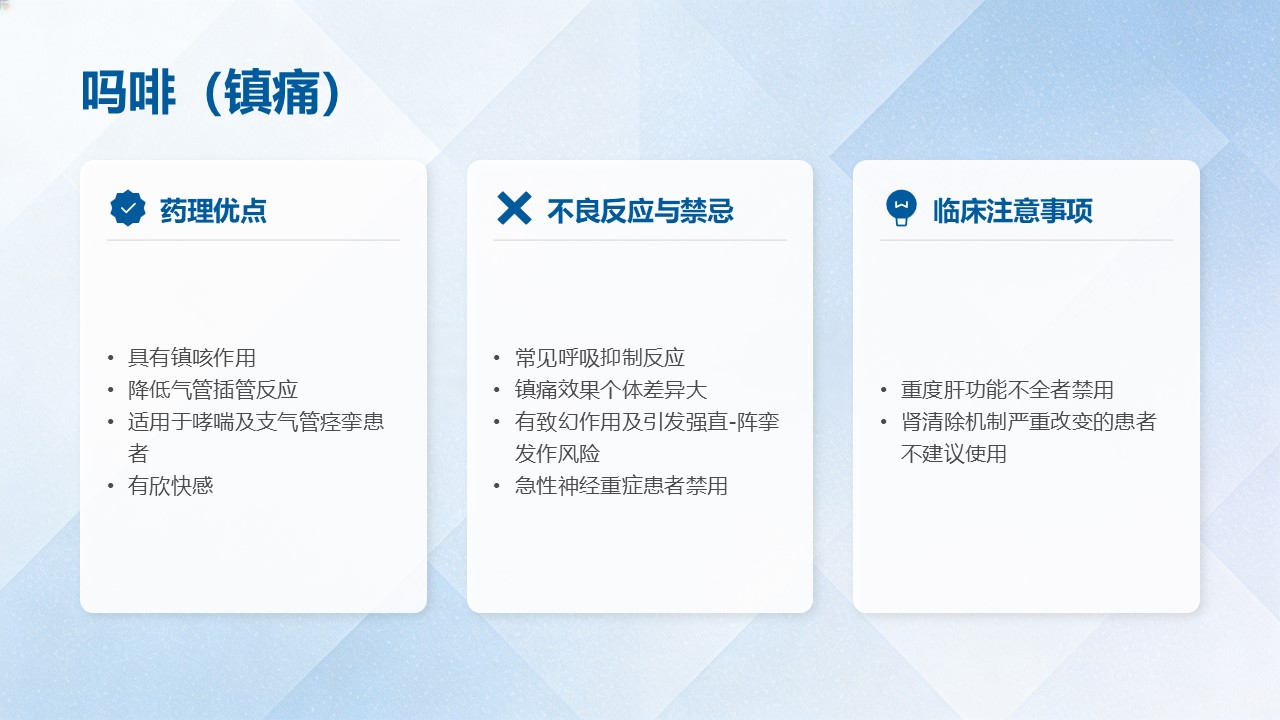 吗啡（镇痛）

药理优点

• 具有镇咳作用
• 降低气管插管反应
• 适用于哮喘及支气管痉挛患者
• 有欣快感

不良反应与禁忌

• 常见呼吸抑制反应
• 镇痛效果个体差异大
• 有致幻作用及引发强直-阵挛发作风险
• 急性神经重症患者禁用

临床注意事项

• 重度肝功能不全者禁用
• 肾清除机制严重改变的患者不建议使用